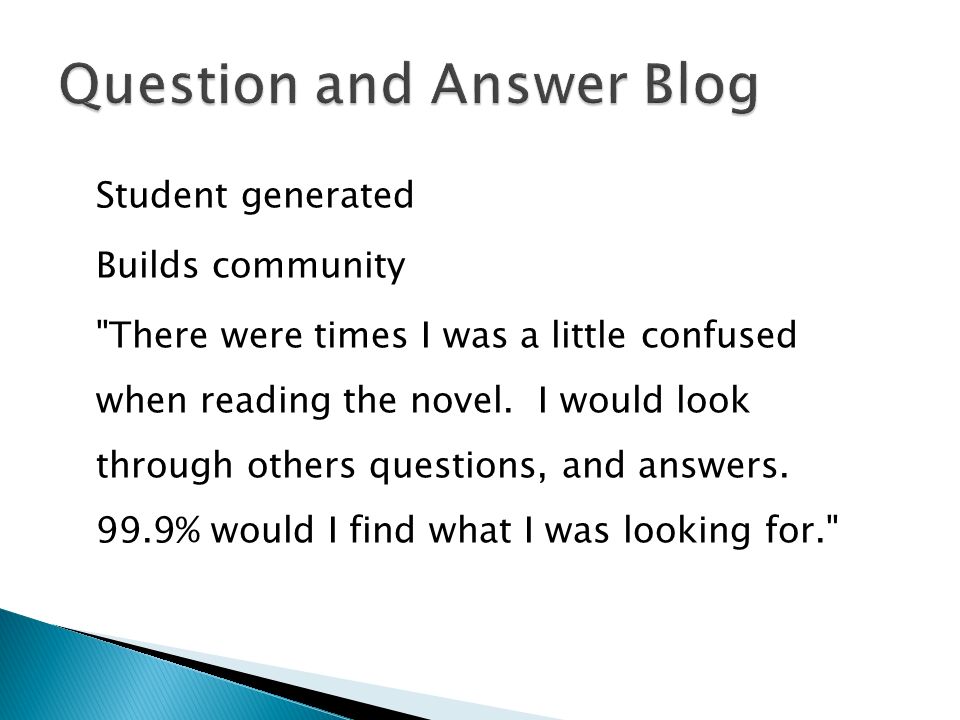 Question and Answer Blog

Student generated

Builds community

"There were times I was a little confused when reading the novel. I would look through others questions, and answers. 99.9% would I find what I was looking for."